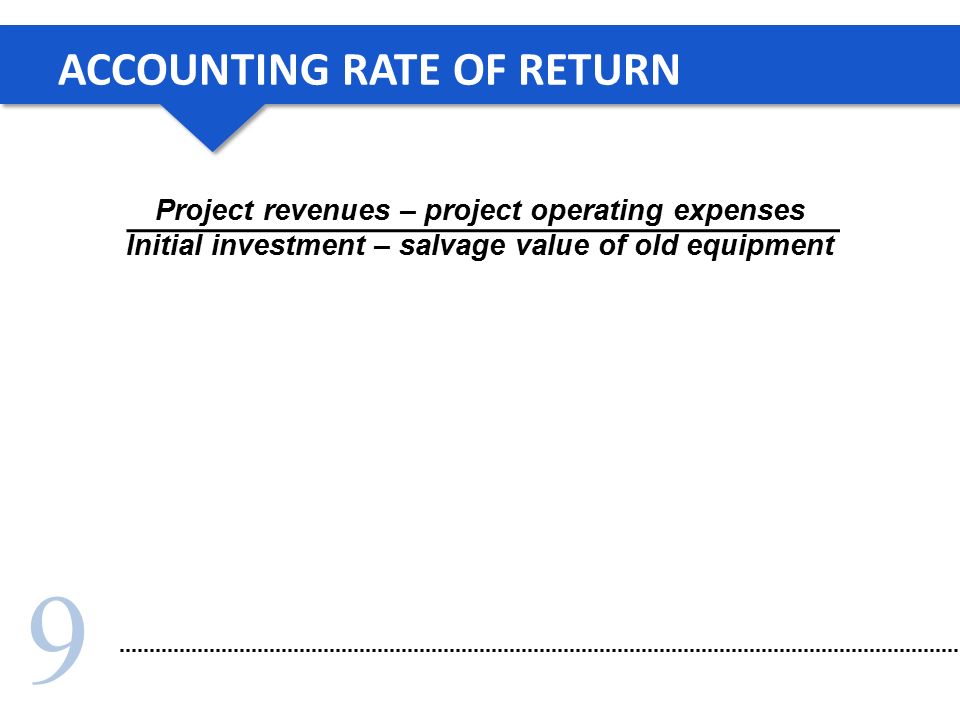 ACCOUNTING RATE OF RETURN

$\frac{\text{Project revenues – project operating expenses}}{\text{Initial investment – salvage value of old equipment}}$

9